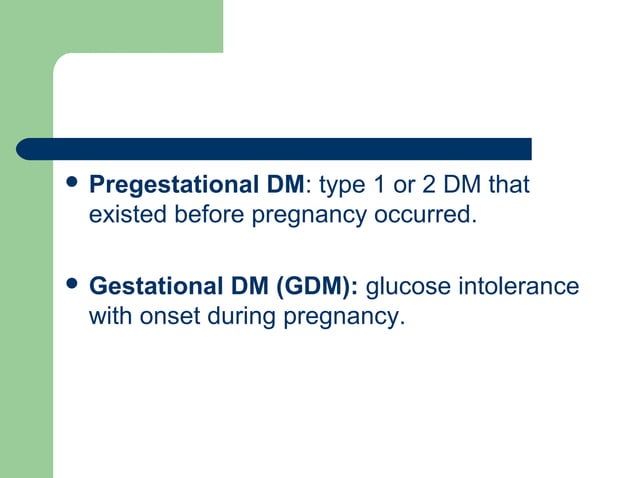 • Pregestational DM: type 1 or 2 DM that existed before pregnancy occurred.

• Gestational DM (GDM): glucose intolerance with onset during pregnancy.